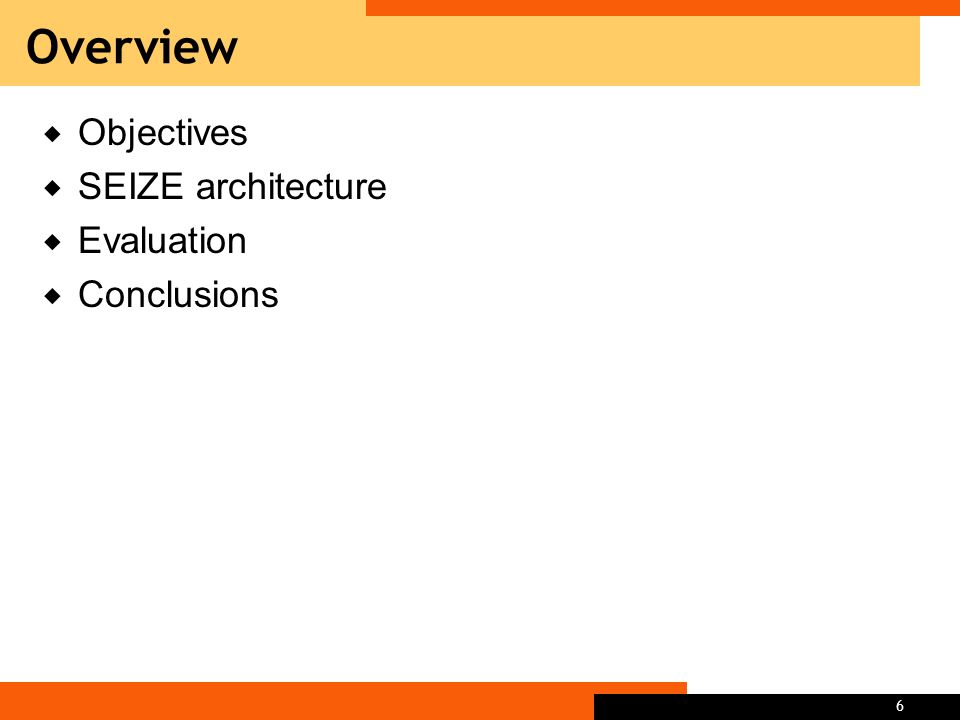 Overview

◆ Objectives
◆ SEIZE architecture
◆ Evaluation
◆ Conclusions

6